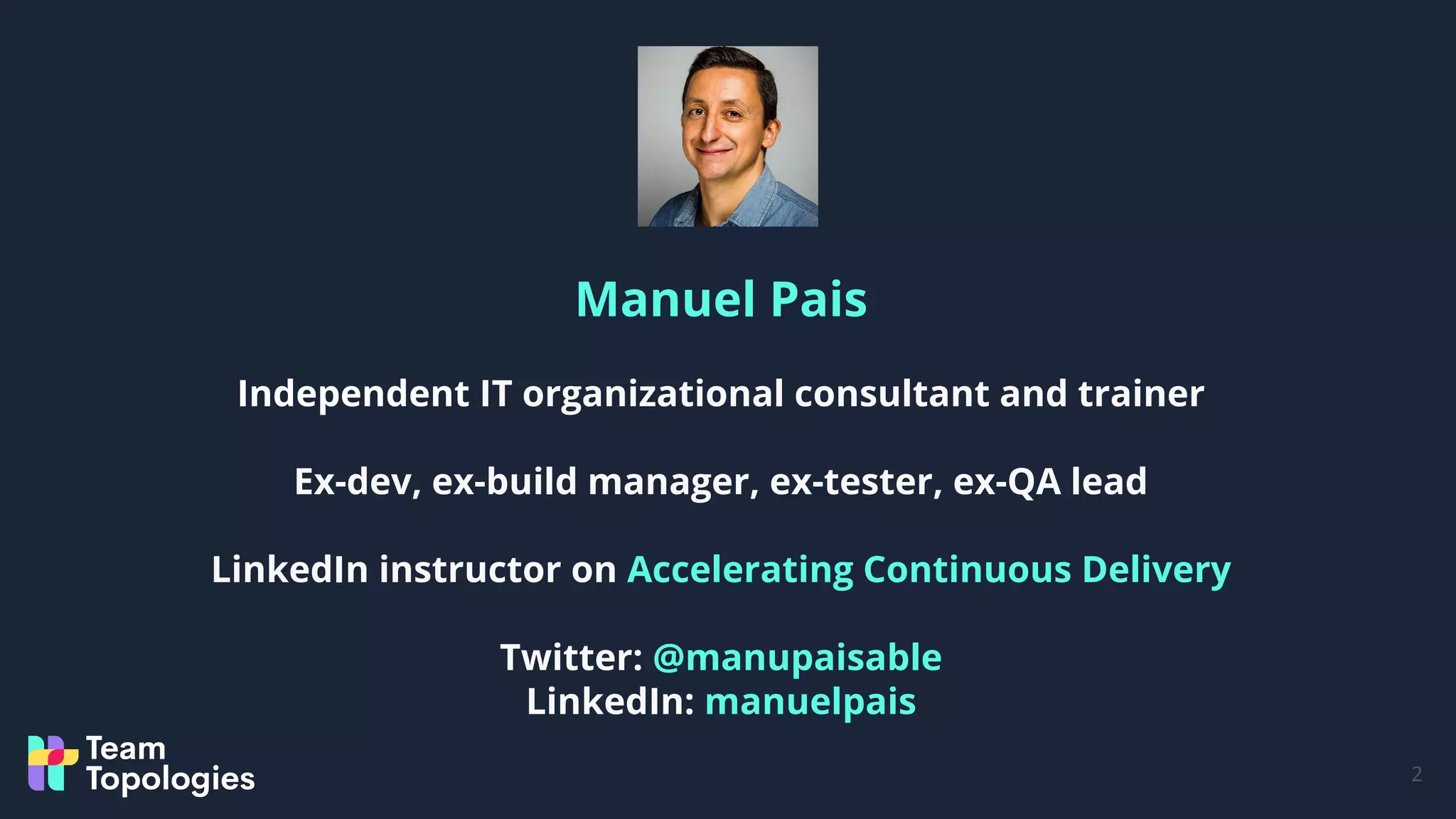 Manuel Pais

Independent IT organizational consultant and trainer

Ex-dev, ex-build manager, ex-tester, ex-QA lead

LinkedIn instructor on Accelerating Continuous Delivery

Twitter: @manupaisable
LinkedIn: manuelpais

Team Topologies

2